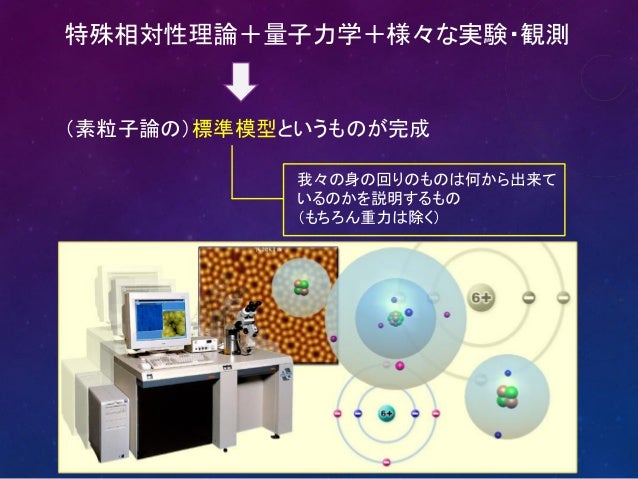 特殊相対性理論＋量子力学＋様々な実験・観測

（素粒子論の）標準模型というものが完成

我々の身の回りのものは何から出来ているのかを説明するもの
（もちろん重力は除く）

6+

6+